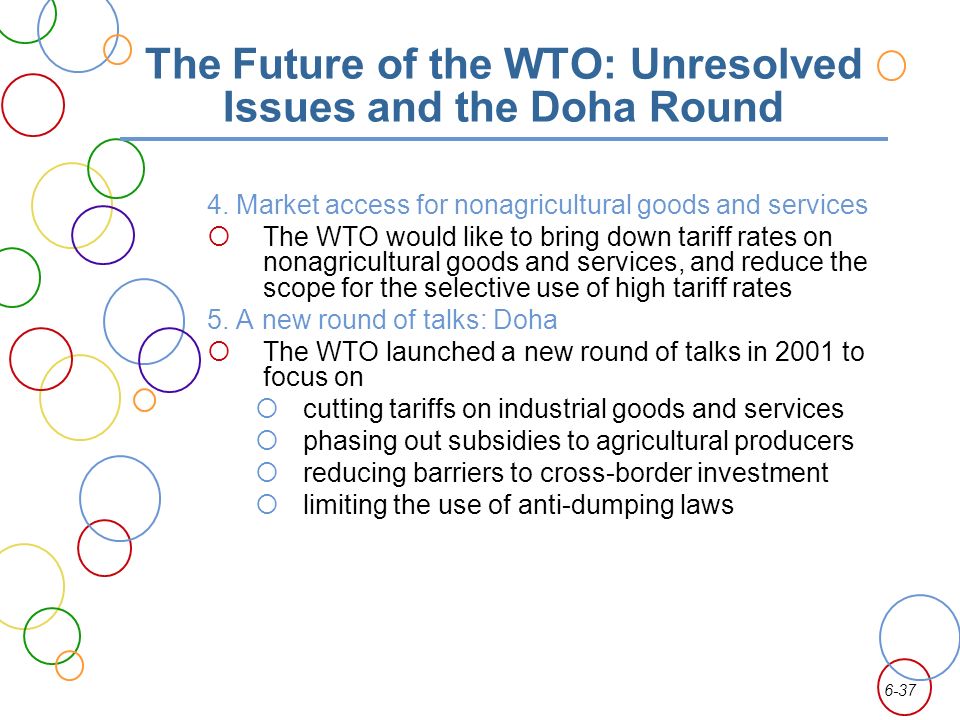 The Future of the WTO: Unresolved Issues and the Doha Round

4. Market access for nonagricultural goods and services

The WTO would like to bring down tariff rates on nonagricultural goods and services, and reduce the scope for the selective use of high tariff rates

5. A new round of talks: Doha

The WTO launched a new round of talks in 2001 to focus on

cutting tariffs on industrial goods and services

phasing out subsidies to agricultural producers

reducing barriers to cross-border investment

limiting the use of anti-dumping laws

6-37